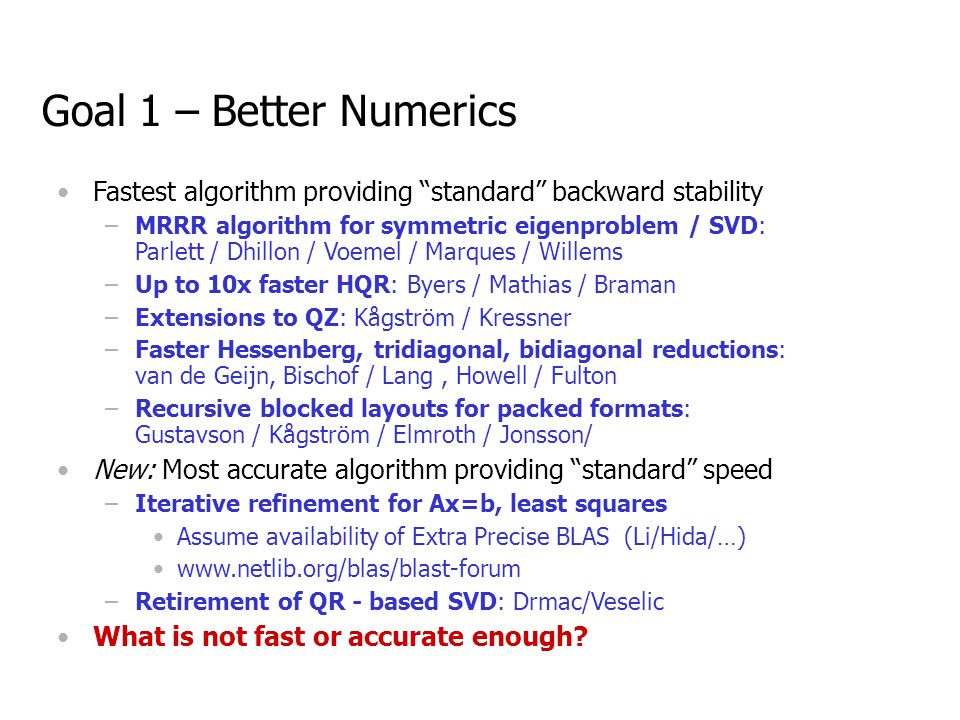 Goal 1 – Better Numerics

• Fastest algorithm providing “standard” backward stability
– MRRR algorithm for symmetric eigenproblem / SVD: Parlett / Dhillon / Voemel / Marques / Willems
– Up to 10x faster HQR: Byers / Mathias / Braman
– Extensions to QZ: Kågström / Kressner
– Faster Hessenberg, tridiagonal, bidiagonal reductions: van de Geijn, Bischof / Lang , Howell / Fulton
– Recursive blocked layouts for packed formats: Gustavson / Kågström / Elmroth / Jonsson/
• New: Most accurate algorithm providing “standard” speed
– Iterative refinement for Ax=b, least squares
• Assume availability of Extra Precise BLAS (Li/Hida/…)
• www.netlib.org/blas/blast-forum
– Retirement of QR - based SVD: Drmac/Veselic
• What is not fast or accurate enough?